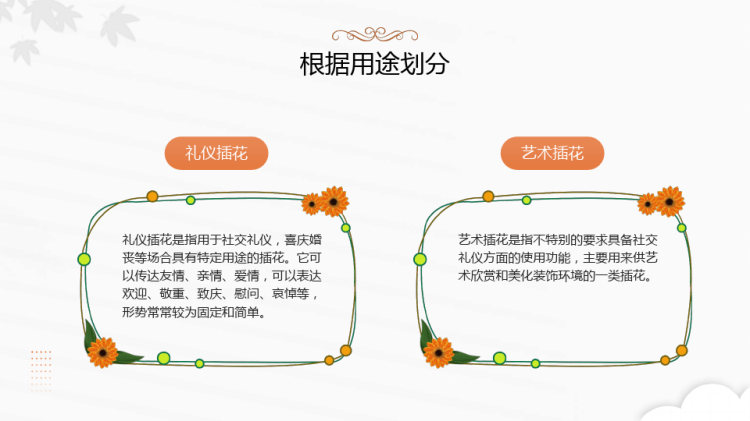 根据用途划分

礼仪插花

礼仪插花是指用于社交礼仪，喜庆婚丧等场合具有特定用途的插花。它可以传达友情、亲情、爱情，可以表达欢迎、敬重、致庆、慰问、哀悼等，形势常常较为固定和简单。

艺术插花

艺术插花是指不特别的要求具备社交礼仪方面的使用功能，主要用来供艺术欣赏和美化装饰环境的一类插花。